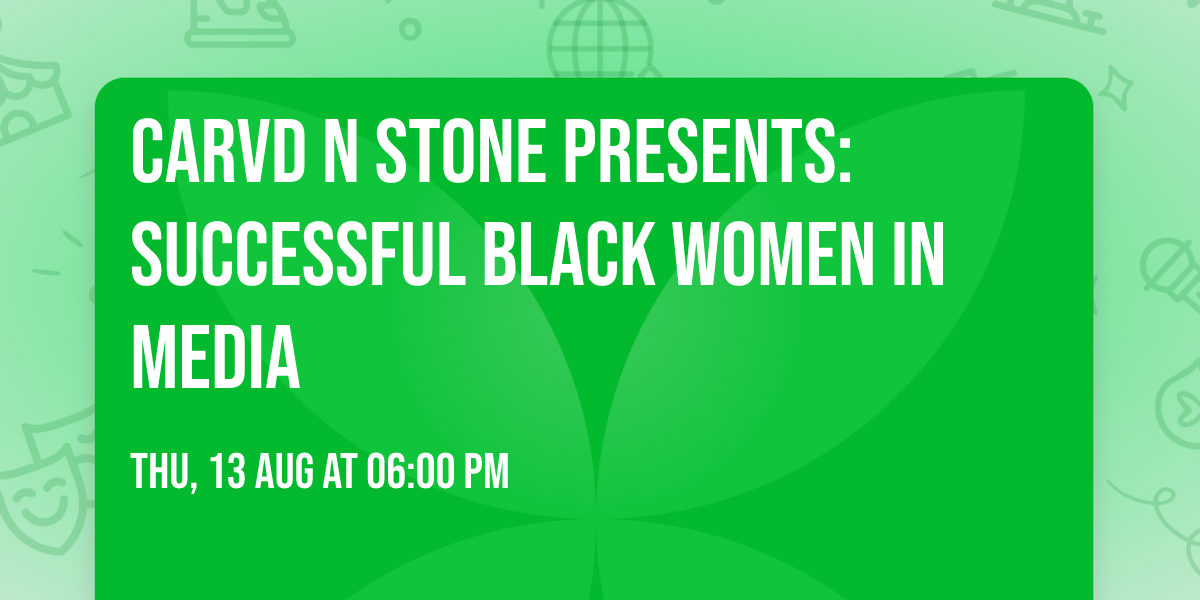 CARVD N STONE PRESENTS: SUCCESSFUL BLACK WOMEN IN MEDIA

THU, 13 AUG AT 06:00 PM